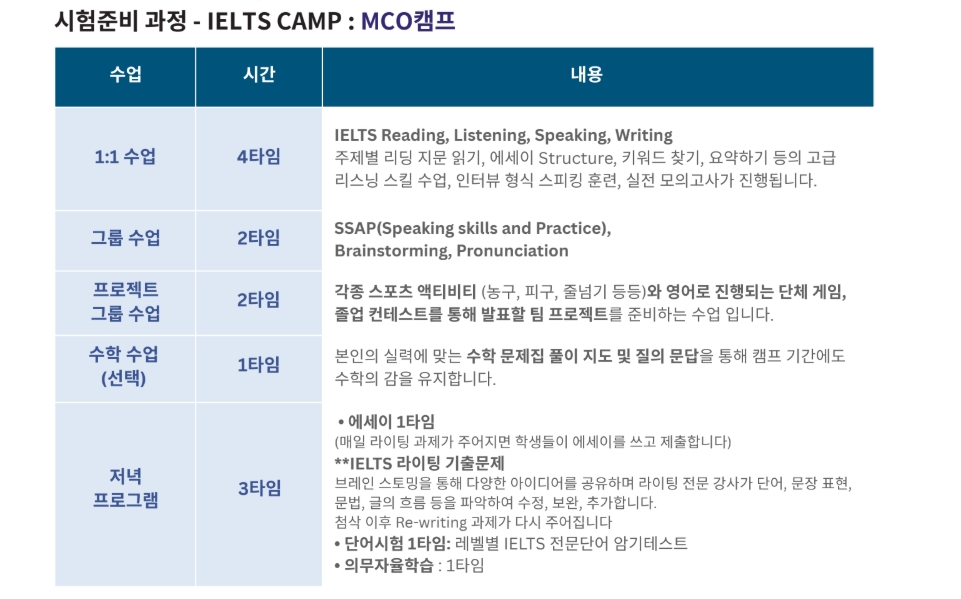 시험준비 과정 - IELTS CAMP : MCO캠프

| 수업 | 시간 | 내용 |
|---|---|---|
| 1:1 수업 | 4타임 | IELTS Reading, Listening, Speaking, Writing 주제별 리딩 지문 읽기, 에세이 Structure, 키워드 찾기, 요약하기 등의 고급 리스닝 스킬 수업, 인터뷰 형식 스피킹 훈련, 실전 모의고사가 진행됩니다. |
| 그룹 수업 | 2타임 | SSAP(Speaking skills and Practice), Brainstorming, Pronunciation |
| 프로젝트 그룹 수업 | 2타임 | 각종 스포츠 액티비티 (농구, 피구, 줄넘기 등등)와 영어로 진행되는 단체 게임, 졸업 컨테스트를 통해 발표할 팀 프로젝트를 준비하는 수업 입니다. |
| 수학 수업 (선택) | 1타임 | 본인의 실력에 맞는 수학 문제집 풀이 지도 및 질의 문답을 통해 캠프 기간에도 수학의 감을 유지합니다. |
| 저녁 프로그램 | 3타임 | • 에세이 1타임 (매일 라이팅 과제가 주어지면 학생들이 에세이를 쓰고 제출합니다) **IELTS 라이팅 기출문제 브레인 스토밍을 통해 다양한 아이디어를 공유하며 라이팅 전문 강사가 단어, 문장 표현, 문법, 글의 흐름 등을 파악하여 수정, 보완, 추가합니다. 첨삭 이후 Re-writing 과제가 다시 주어집니다 • 단어시험 1타임: 레벨별 IELTS 전문단어 암기테스트 • 의무자율학습 : 1타임 |